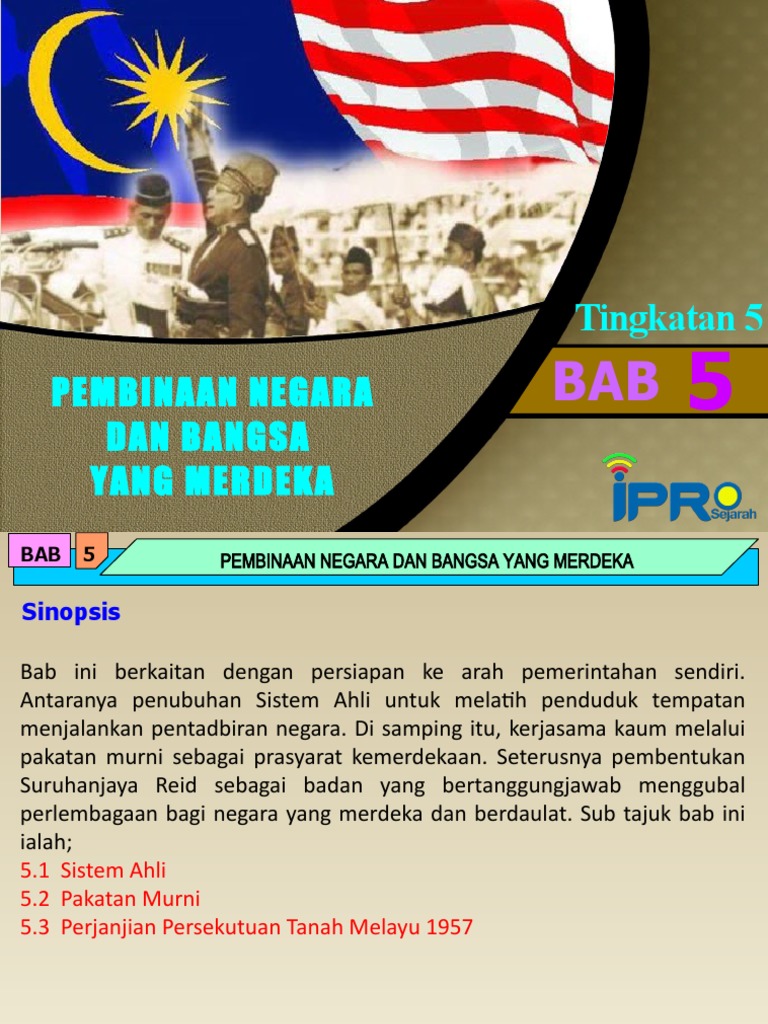 Tingkatan 5

BAB 5

PEMBINAAN NEGARA DAN BANGSA YANG MERDEKA

iPRO Sejarah

BAB 5 PEMBINAAN NEGARA DAN BANGSA YANG MERDEKA

Sinopsis

Bab ini berkaitan dengan persiapan ke arah pemerintahan sendiri. Antaranya penubuhan Sistem Ahli untuk melatih penduduk tempatan menjalankan pentadbiran negara. Di samping itu, kerjasama kaum melalui pakatan murni sebagai prasyarat kemerdekaan. Seterusnya pembentukan Suruhanjaya Reid sebagai badan yang bertanggungjawab menggubal perlembagaan bagi negara yang merdeka dan berdaulat. Sub tajuk bab ini ialah;
5.1 Sistem Ahli
5.2 Pakatan Murni
5.3 Perjanjian Persekutuan Tanah Melayu 1957